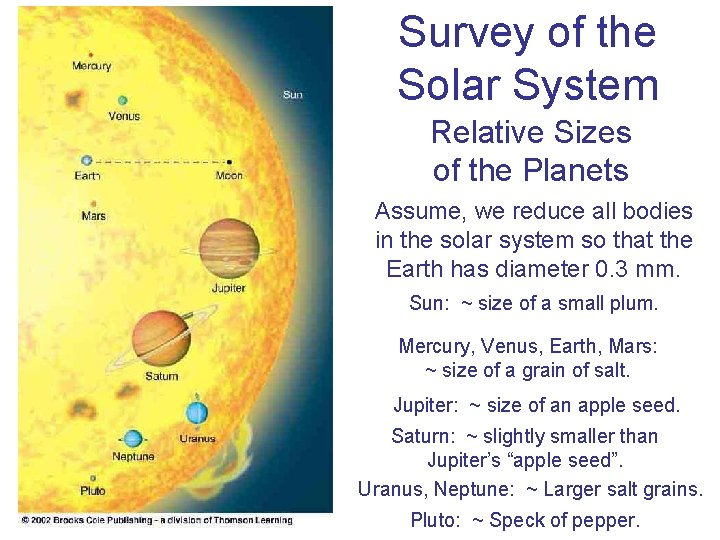 Mercury
Venus
Sun
Earth
Moon
Mars
Jupiter
Saturn
Uranus
Neptune
Pluto
© 2002 Brooks Cole Publishing - a division of Thomson Learning

Survey of the Solar System

Relative Sizes of the Planets

Assume, we reduce all bodies in the solar system so that the Earth has diameter 0.3 mm.

Sun: ~ size of a small plum.

Mercury, Venus, Earth, Mars: ~ size of a grain of salt.

Jupiter: ~ size of an apple seed.

Saturn: ~ slightly smaller than Jupiter's "apple seed".

Uranus, Neptune: ~ Larger salt grains.

Pluto: ~ Speck of pepper.